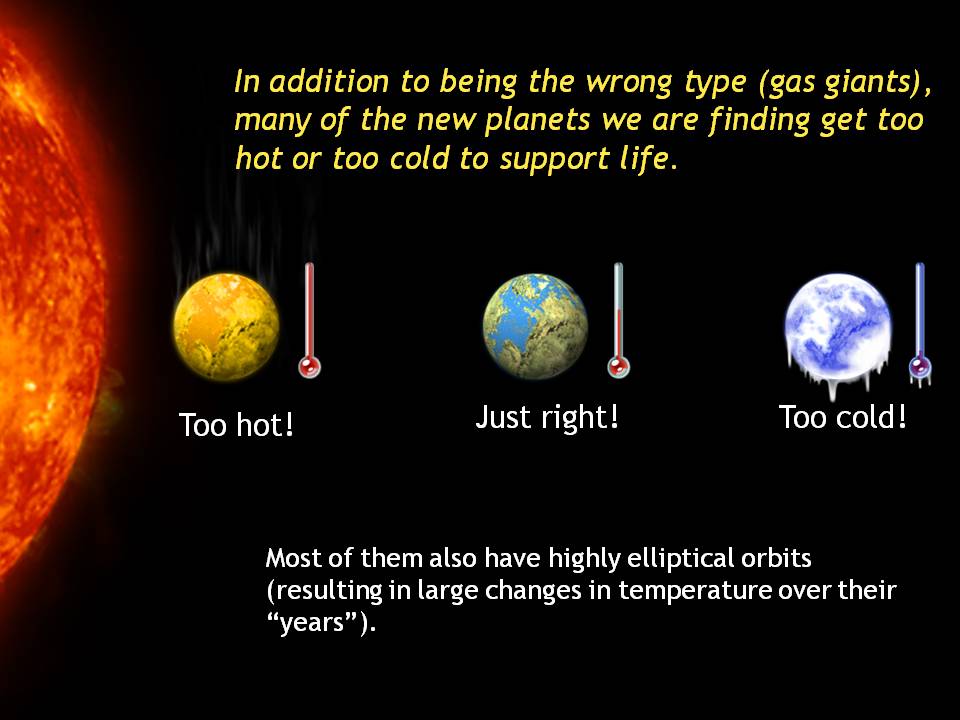 In addition to being the wrong type (gas giants), many of the new planets we are finding get too hot or too cold to support life.

Too hot!

Just right!

Too cold!

Most of them also have highly elliptical orbits (resulting in large changes in temperature over their “years”).